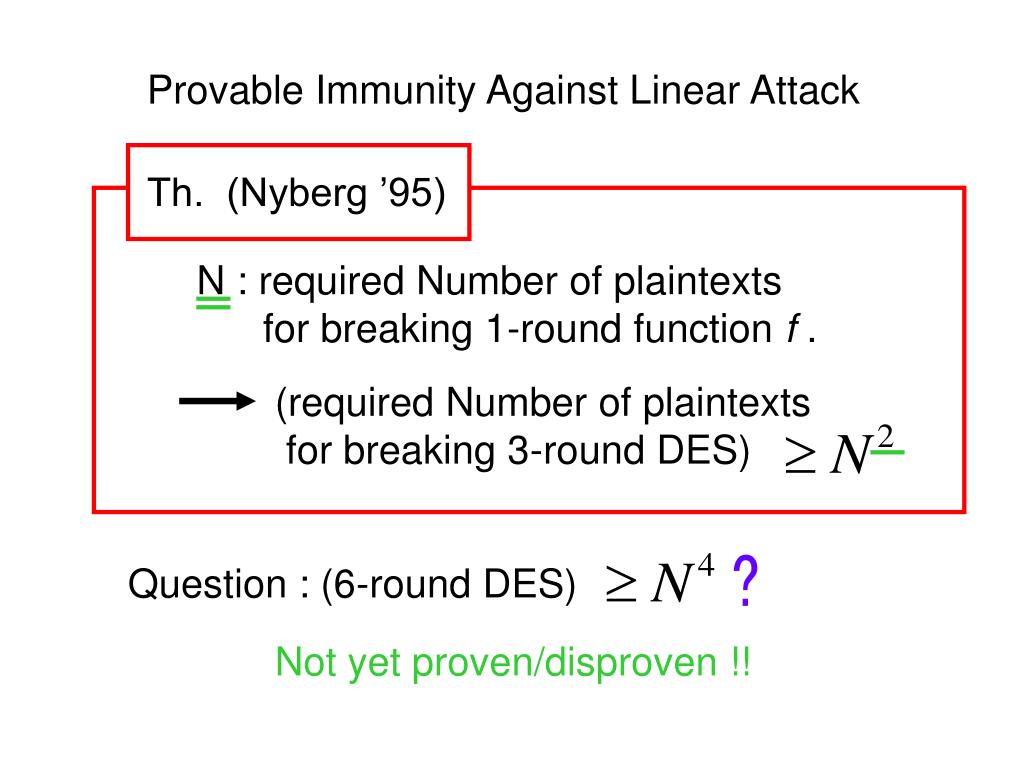 Provable Immunity Against Linear Attack

Th. (Nyberg '95)

N : required Number of plaintexts for breaking 1-round function $f$ .

(required Number of plaintexts for breaking 3-round DES) $\geq N^2$

Question : (6-round DES) $\geq N^4$ ?

Not yet proven/disproven !!